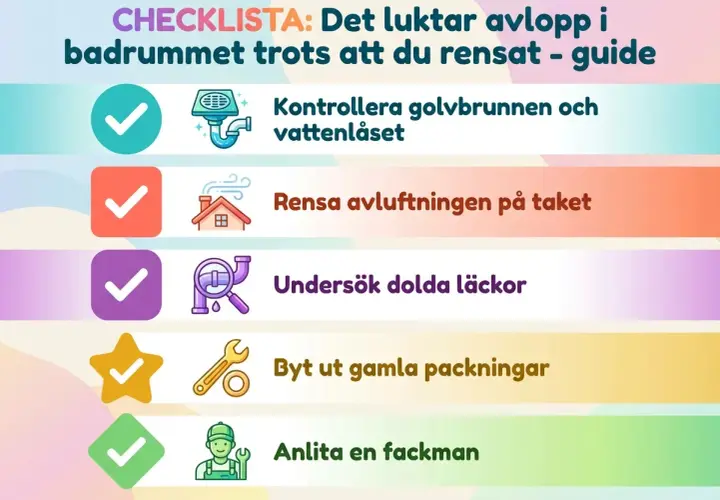 CHECKLISTA: Det luktar avlopp i badrummet trots att du rensat - guide

Kontrollera golvbrunnen och vattenlåset

Rensa avluftningen på taket

Undersök dolda läckor

Byt ut gamla packningar

Anlita en fackman